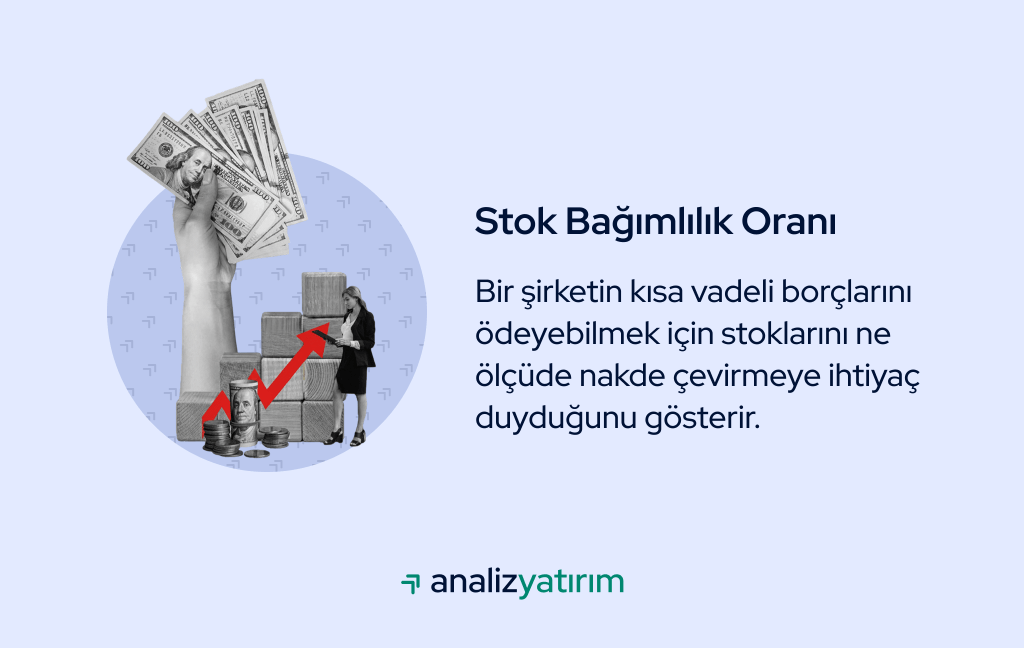 Stok Bağımlılık Oranı

Bir şirketin kısa vadeli borçlarını ödeyebilmek için stoklarını ne ölçüde nakde çevirmeye ihtiyaç duyduğunu gösterir.

analizyatırım